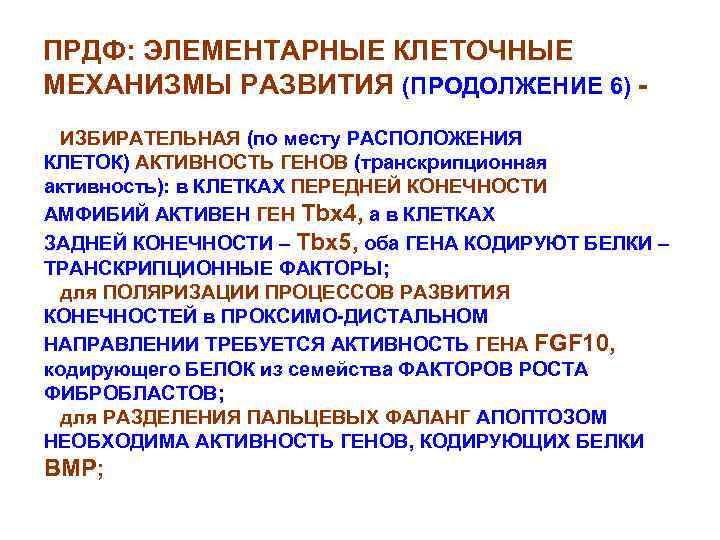 ПРДФ: ЭЛЕМЕНТАРНЫЕ КЛЕТОЧНЫЕ МЕХАНИЗМЫ РАЗВИТИЯ (ПРОДОЛЖЕНИЕ 6) -

ИЗБИРАТЕЛЬНАЯ (по месту РАСПОЛОЖЕНИЯ КЛЕТОК) АКТИВНОСТЬ ГЕНОВ (транскрипционная активность): в КЛЕТКАХ ПЕРЕДНЕЙ КОНЕЧНОСТИ АМФИБИЙ АКТИВЕН ГЕН Tbx4, а в КЛЕТКАХ ЗАДНЕЙ КОНЕЧНОСТИ – Tbx5, оба ГЕНА КОДИРУЮТ БЕЛКИ – ТРАНСКРИПЦИОННЫЕ ФАКТОРЫ;

для ПОЛЯРИЗАЦИИ ПРОЦЕССОВ РАЗВИТИЯ КОНЕЧНОСТЕЙ в ПРОКСИМО-ДИСТАЛЬНОМ НАПРАВЛЕНИИ ТРЕБУЕТСЯ АКТИВНОСТЬ ГЕНА FGF10, кодирующего БЕЛОК из семейства ФАКТОРОВ РОСТА ФИБРОБЛАСТОВ;

для РАЗДЕЛЕНИЯ ПАЛЬЦЕВЫХ ФАЛАНГ АПОПТОЗОМ НЕОБХОДИМА АКТИВНОСТЬ ГЕНОВ, КОДИРУЮЩИХ БЕЛКИ BMP;